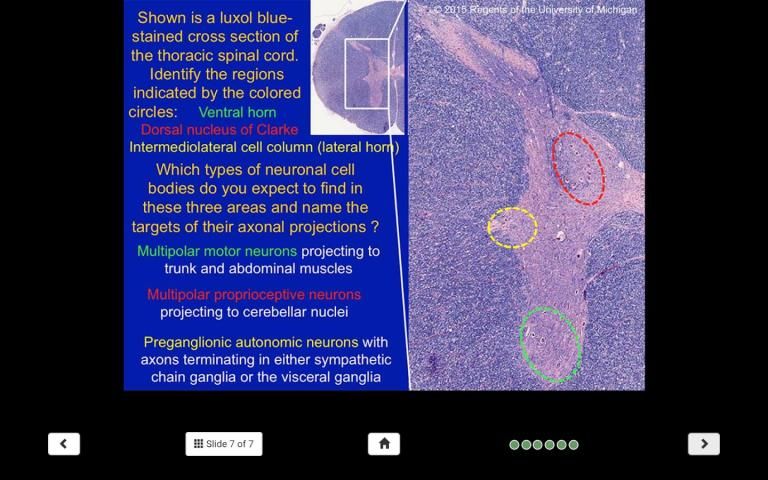 Shown is a luxol blue-stained cross section of the thoracic spinal cord. Identify the regions indicated by the colored circles: Ventral horn

Dorsal nucleus of Clarke

Intermediolateral cell column (lateral horn)

Which types of neuronal cell bodies do you expect to find in these three areas and name the targets of their axonal projections ?

Multipolar motor neurons projecting to trunk and abdominal muscles

Multipolar proprioceptive neurons projecting to cerebellar nuclei

Preganglionic autonomic neurons with axons terminating in either sympathetic chain ganglia or the visceral ganglia

© 2015 Regents of the University of Michigan

Slide 7 of 7